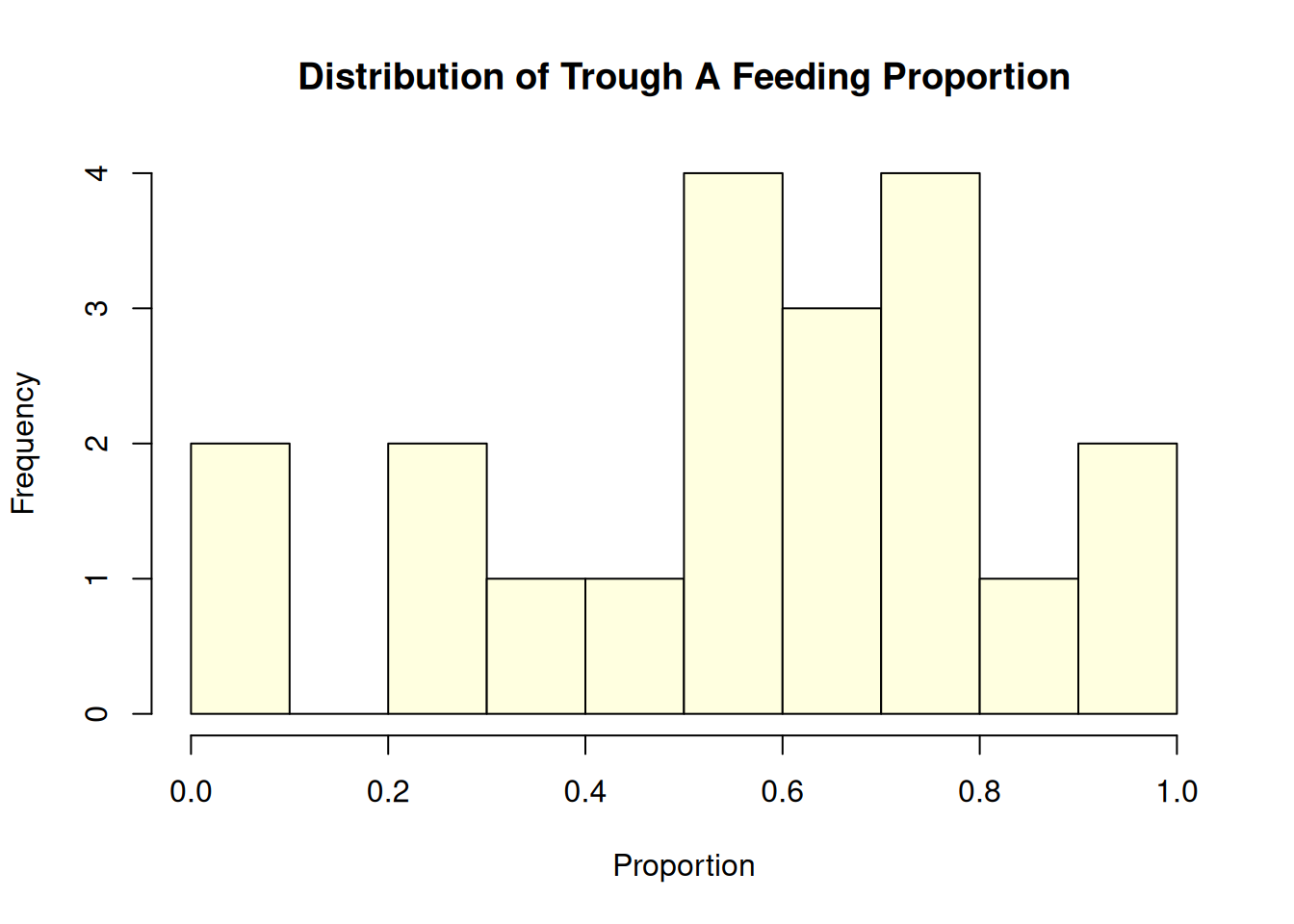 Distribution of Trough A Feeding Proportion

Frequency

4
3
2
1
0

0.0
0.2
0.4
0.6
0.8
1.0

Proportion